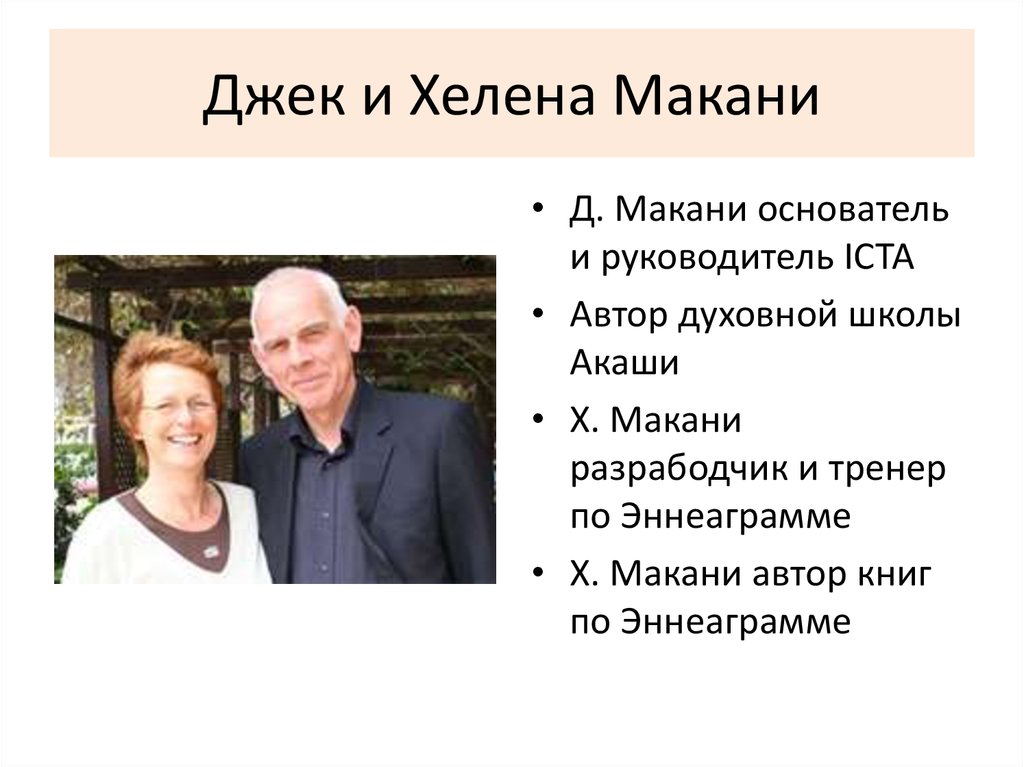 Джек и Хелена Макани

• Д. Макани основатель и руководитель ICTA
• Автор духовной школы Акаши
• Х. Макани разрабодчик и тренер по Эннеаграмме
• Х. Макани автор книг по Эннеаграмме